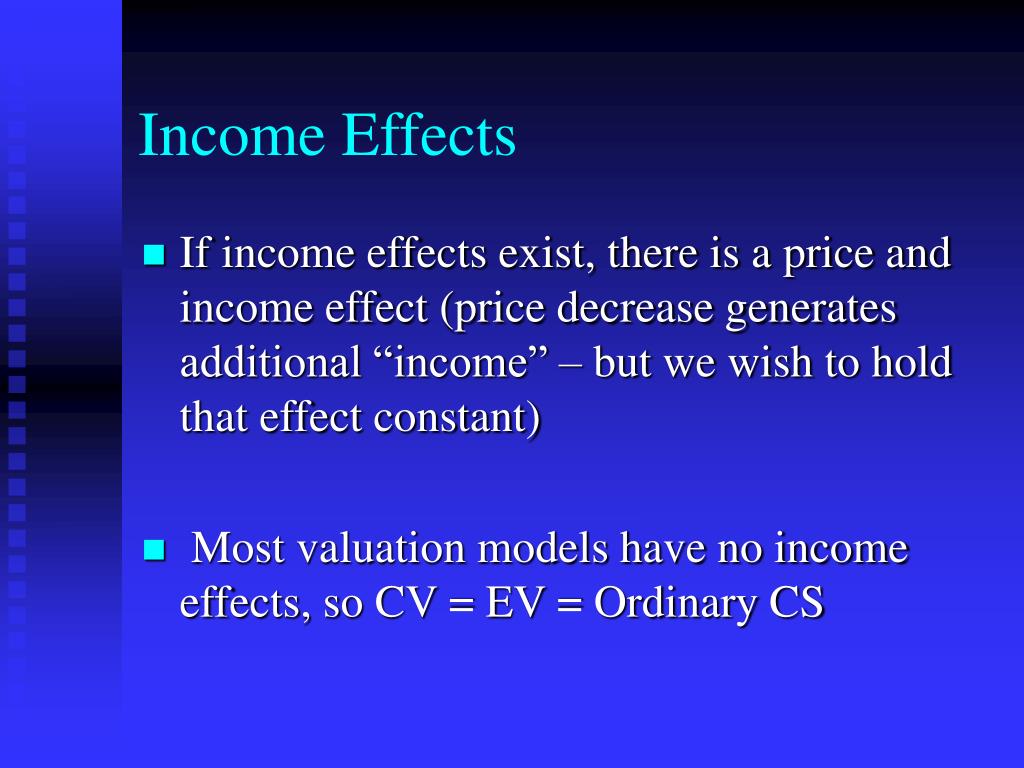 Income Effects

If income effects exist, there is a price and income effect (price decrease generates additional “income” – but we wish to hold that effect constant)

Most valuation models have no income effects, so CV = EV = Ordinary CS